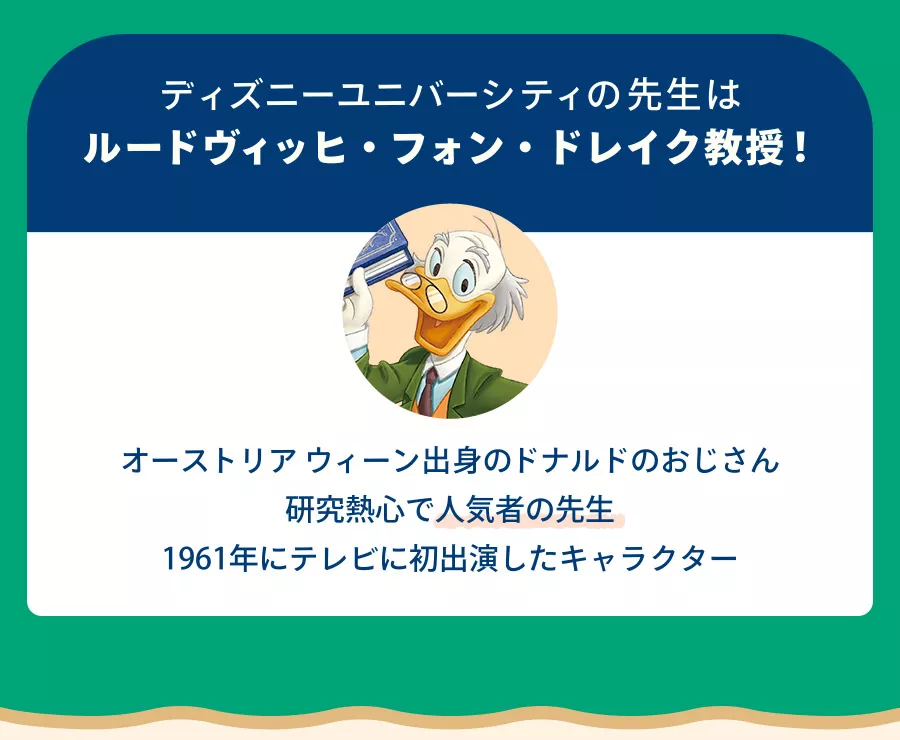 ディズニーユニバーシティの先生は
ルードヴィッヒ・フォン・ドレイク教授！

オーストリア ウィーン出身のドナルドのおじさん
研究熱心で人気者の先生
1961年にテレビに初出演したキャラクター